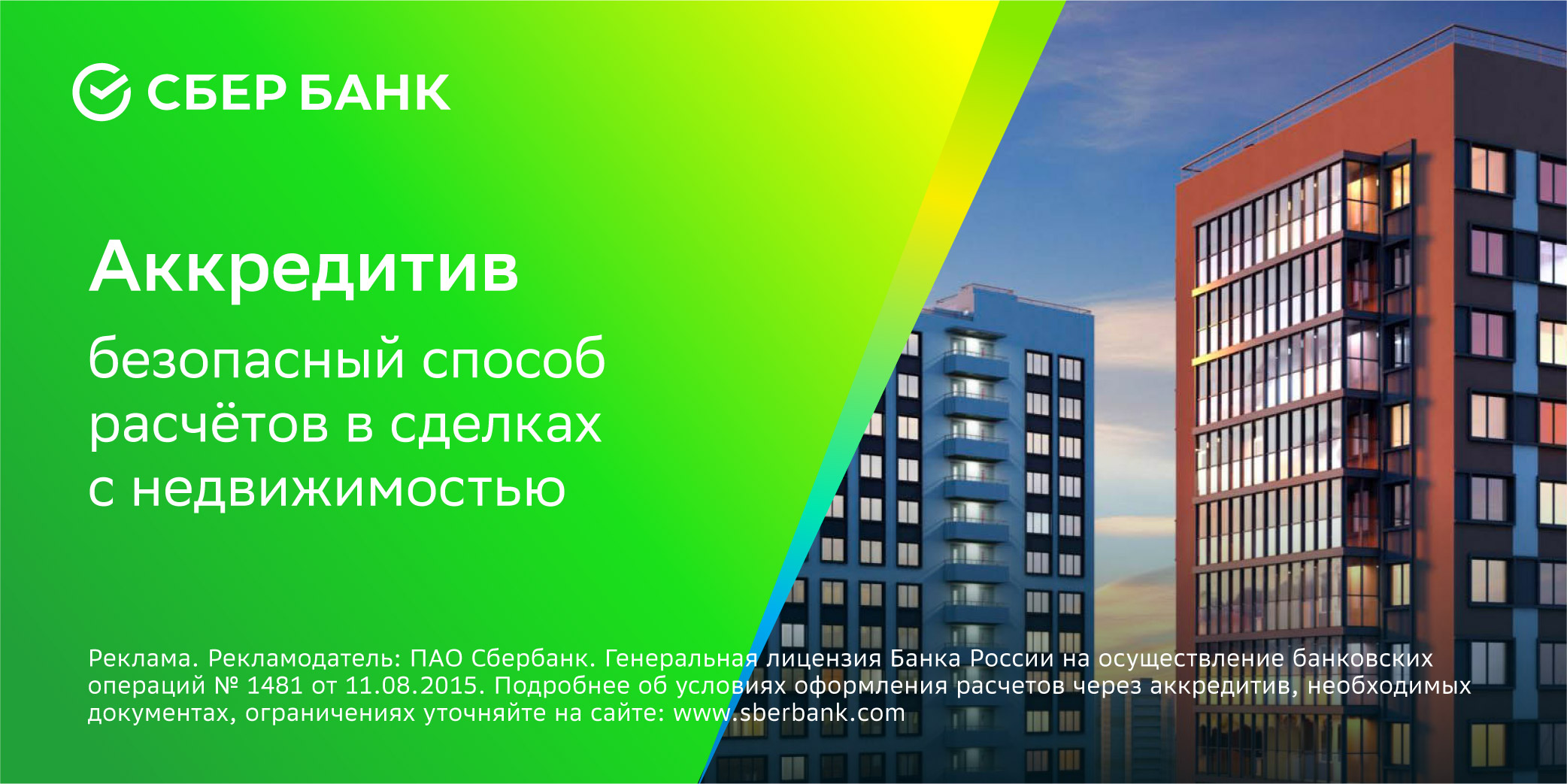 СБЕР БАНК

Аккредитив

безопасный способ расчётов в сделках с недвижимостью

Реклама. Рекламодатель: ПАО Сбербанк. Генеральная лицензия Банка России на осуществление банковских операций № 1481 от 11.08.2015. Подробнее об условиях оформления расчетов через аккредитив, необходимых документах, ограничениях уточняйте на сайте: www.sberbank.com